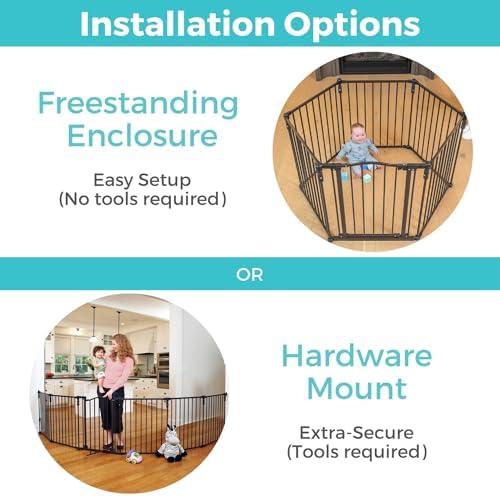 Installation Options

Freestanding Enclosure

Easy Setup
(No tools required)

OR

Hardware Mount

Extra-Secure
(Tools required)